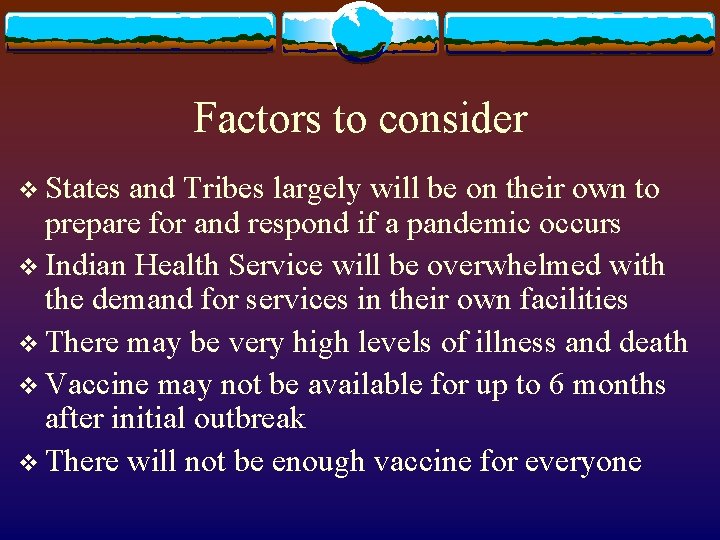 Factors to consider

❖ States and Tribes largely will be on their own to prepare for and respond if a pandemic occurs
❖ Indian Health Service will be overwhelmed with the demand for services in their own facilities
❖ There may be very high levels of illness and death
❖ Vaccine may not be available for up to 6 months after initial outbreak
❖ There will not be enough vaccine for everyone